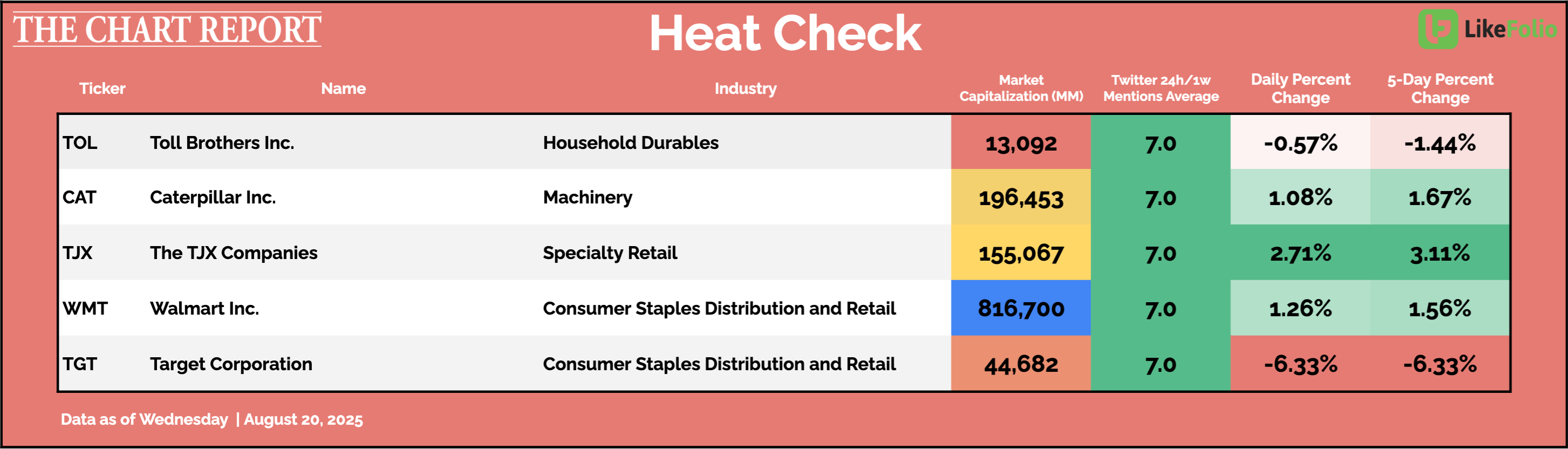 THE CHART REPORT

Heat Check

LikeFolio

| Ticker | Name | Industry | Market Capitalization (MM) | Twitter 24h/1w Mentions Average | Daily Percent Change | 5-Day Percent Change |
|---|---|---|---|---|---|---|
| TOL | Toll Brothers Inc. | Household Durables | 13,092 | 7.0 | -0.57% | -1.44% |
| CAT | Caterpillar Inc. | Machinery | 196,453 | 7.0 | 1.08% | 1.67% |
| TJX | The TJX Companies | Specialty Retail | 155,067 | 7.0 | 2.71% | 3.11% |
| WMT | Walmart Inc. | Consumer Staples Distribution and Retail | 816,700 | 7.0 | 1.26% | 1.56% |
| TGT | Target Corporation | Consumer Staples Distribution and Retail | 44,682 | 7.0 | -6.33% | -6.33% |

Data as of Wednesday | August 20, 2025